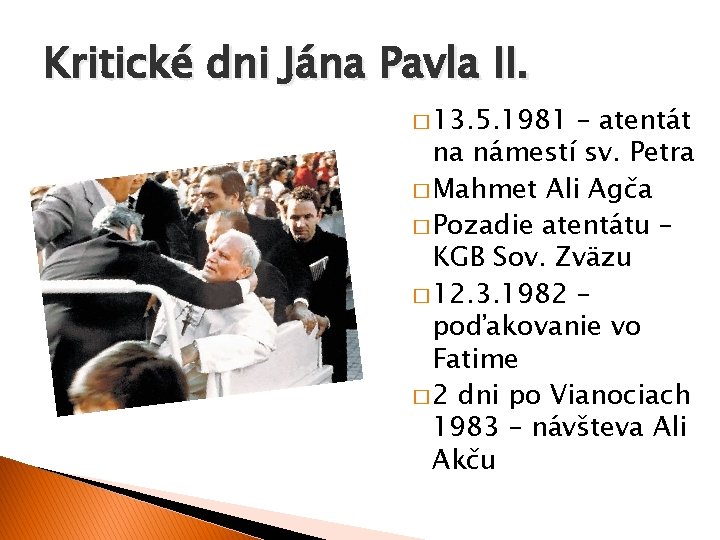 Kritické dni Jána Pavla II.

□ 13.5.1981 – atentát na námestí sv. Petra
□ Mahmet Ali Agča
□ Pozadie atentátu – KGB Sov. Zväzu
□ 12.3.1982 – poďakovanie vo Fatime
□ 2 dni po Vianociach 1983 – návšteva Ali Akču